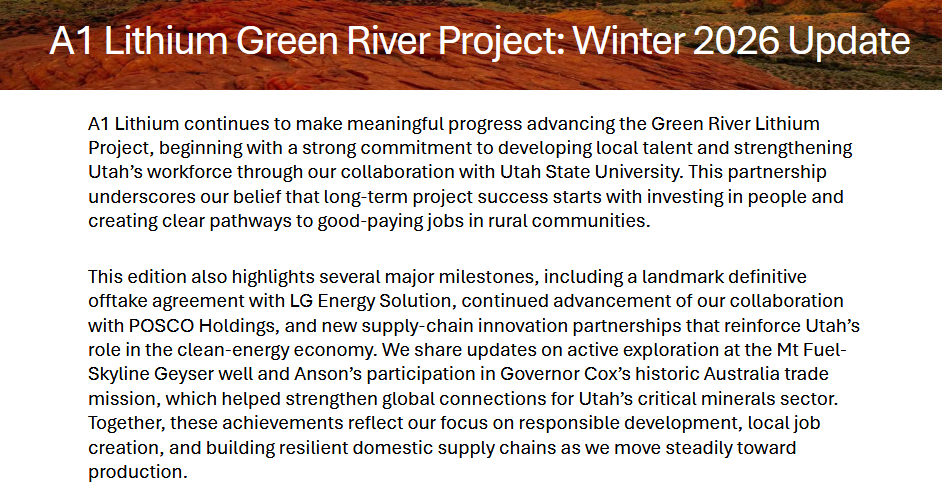 A1 Lithium Green River Project: Winter 2026 Update

A1 Lithium continues to make meaningful progress advancing the Green River Lithium Project, beginning with a strong commitment to developing local talent and strengthening Utah's workforce through our collaboration with Utah State University. This partnership underscores our belief that long-term project success starts with investing in people and creating clear pathways to good-paying jobs in rural communities.

This edition also highlights several major milestones, including a landmark definitive offtake agreement with LG Energy Solution, continued advancement of our collaboration with POSCO Holdings, and new supply-chain innovation partnerships that reinforce Utah's role in the clean-energy economy. We share updates on active exploration at the Mt Fuel-Skyline Geyser well and Anson's participation in Governor Cox's historic Australia trade mission, which helped strengthen global connections for Utah's critical minerals sector. Together, these achievements reflect our focus on responsible development, local job creation, and building resilient domestic supply chains as we move steadily toward production.